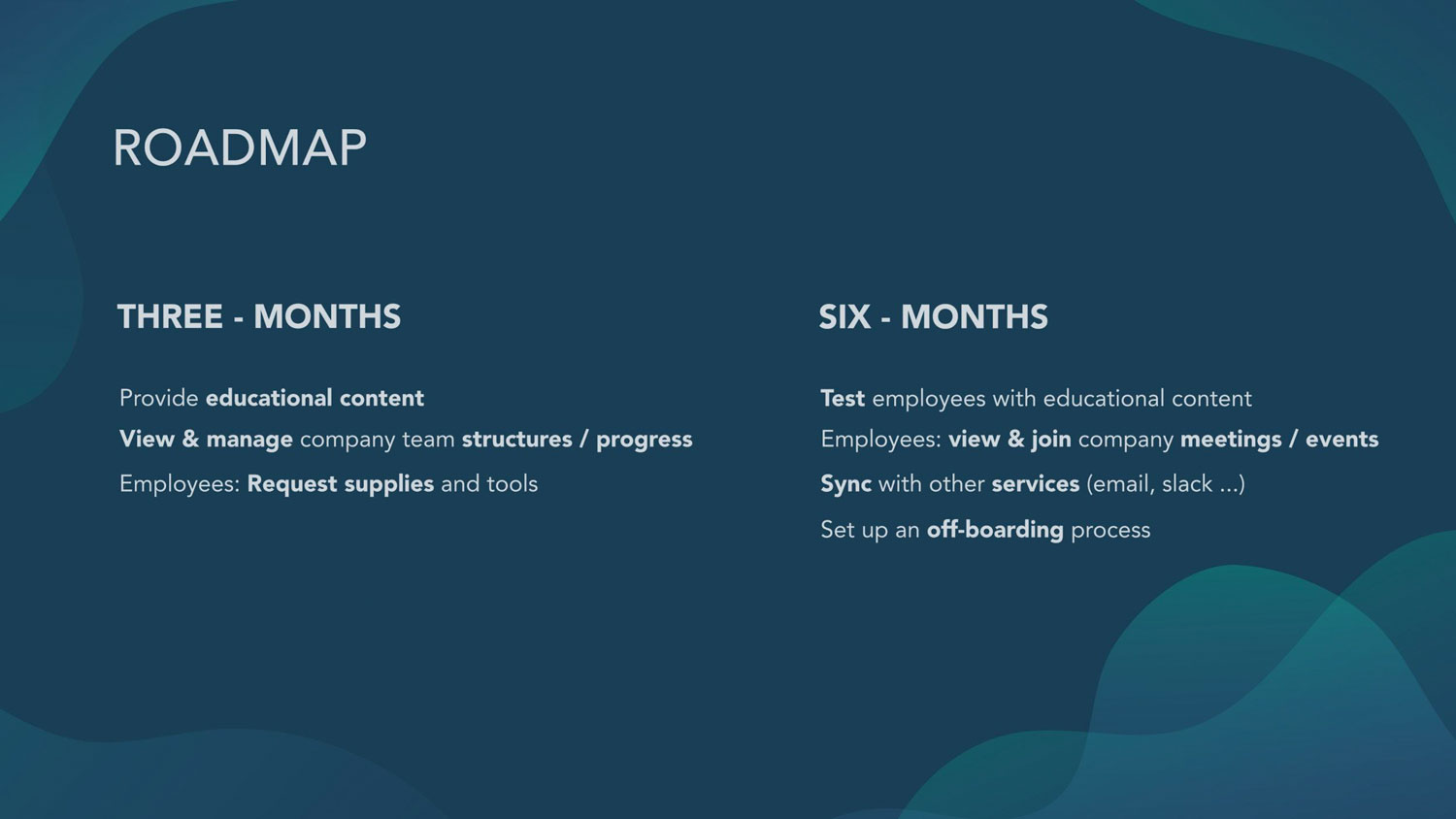 ROADMAP

THREE - MONTHS

Provide educational content

View & manage company team structures / progress

Employees: Request supplies and tools

SIX - MONTHS

Test employees with educational content

Employees: view & join company meetings / events

Sync with other services (email, slack ...)

Set up an off-boarding process